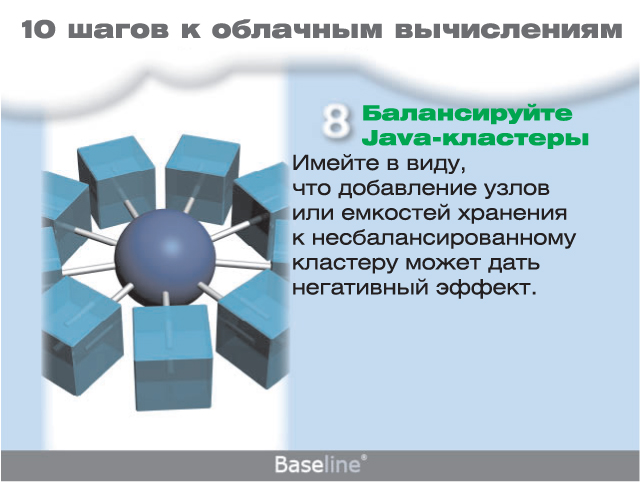 10 шагов к облачным вычислениям

8 Балансируйте Java-кластеры

Имейте в виду, что добавление узлов или емкостей хранения к несбалансированному кластеру может дать негативный эффект.

Baseline®